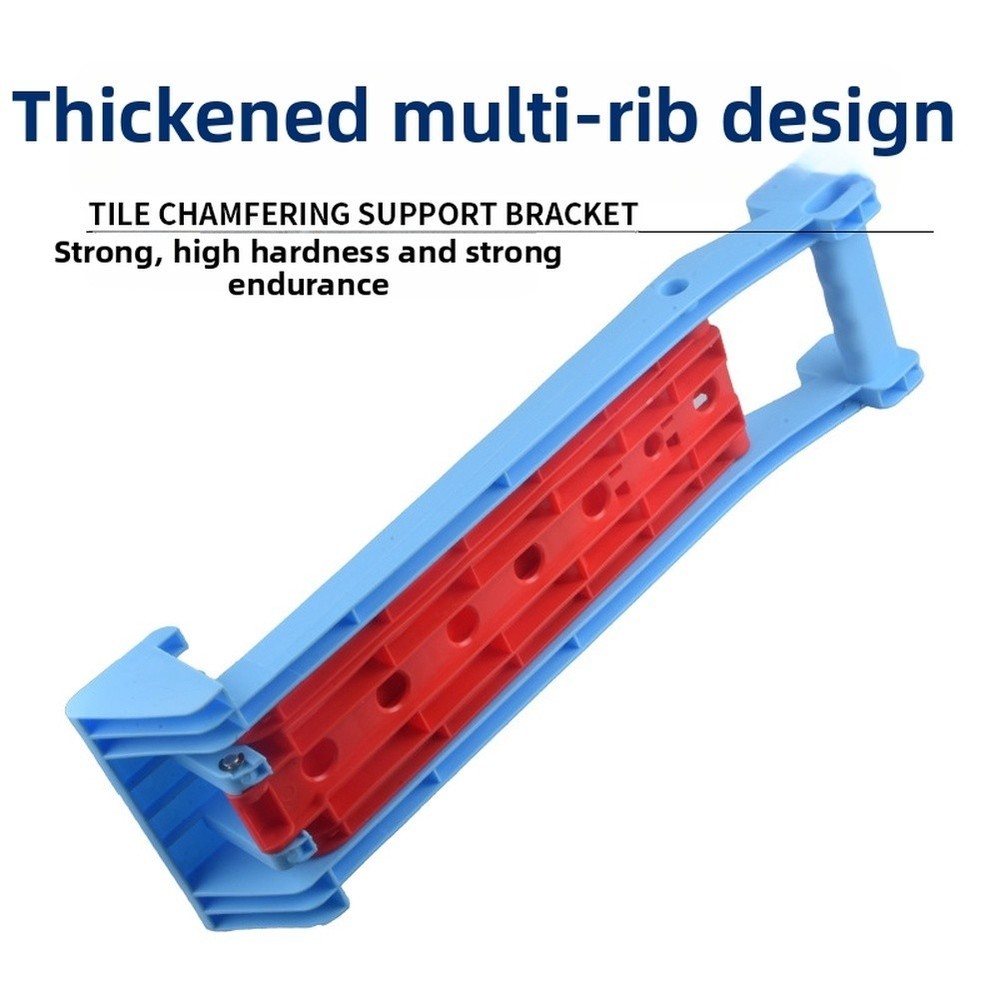 Thickened multi-rib design

TILE CHAMFERING SUPPORT BRACKET

Strong, high hardness and strong endurance